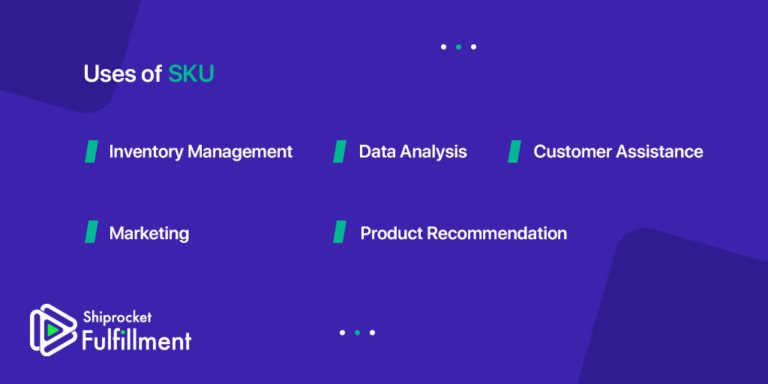 Uses of SKU

Inventory Management

Data Analysis

Customer Assistance

Marketing

Product Recommendation

Shiprocket Fulfillment